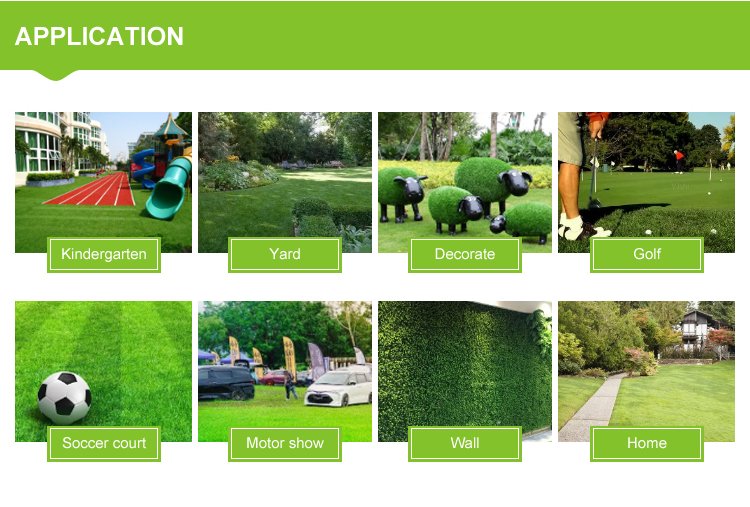 APPLICATION

Kindergarten

Yard

Decorate

Golf

Soccer court

Motor show

Wall

Home